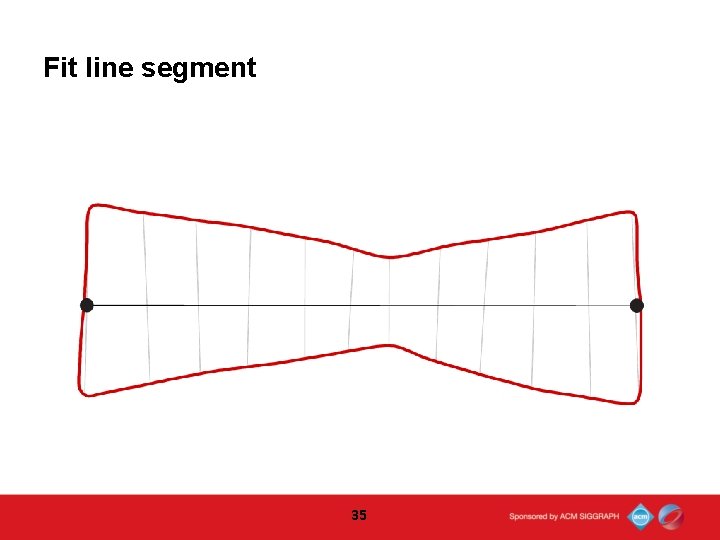 Fit line segment

35

Sponsored by ACM SIGGRAPH

acm